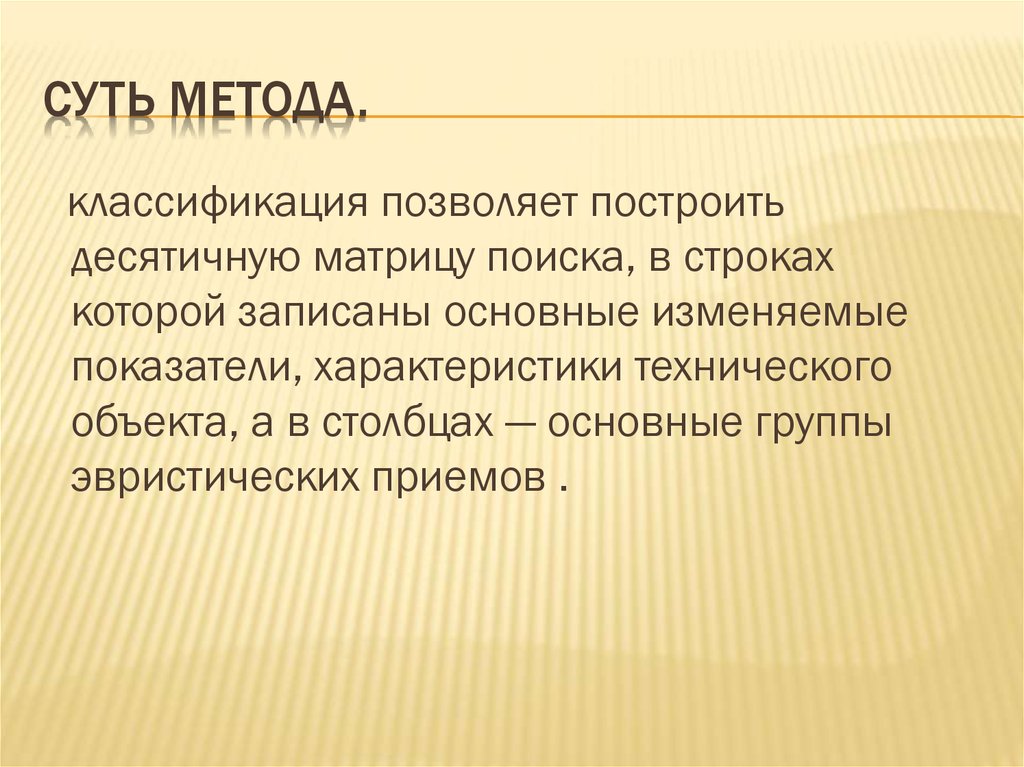 СУТЬ МЕТОДА.

классификация позволяет построить десятичную матрицу поиска, в строках которой записаны основные изменяемые показатели, характеристики технического объекта, а в столбцах — основные группы эвристических приемов .